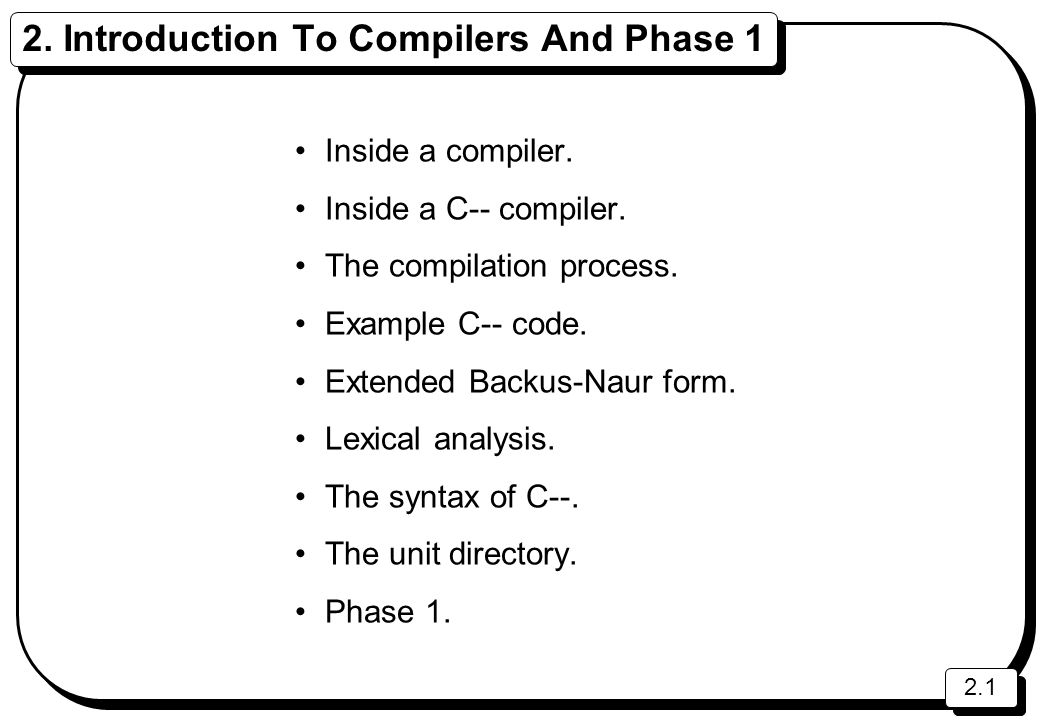 2. Introduction To Compilers And Phase 1

• Inside a compiler.
• Inside a C-- compiler.
• The compilation process.
• Example C-- code.
• Extended Backus-Naur form.
• Lexical analysis.
• The syntax of C--.
• The unit directory.
• Phase 1.

2.1